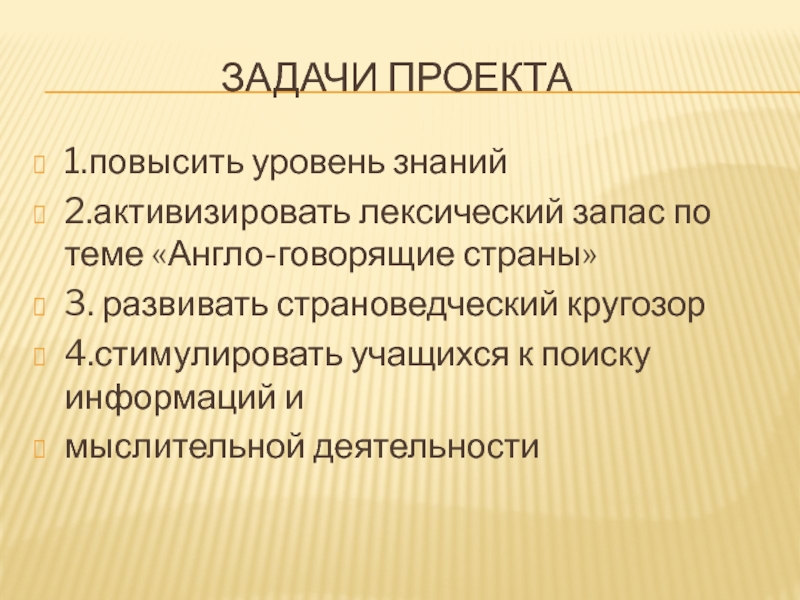 ЗАДАЧИ ПРОЕКТА

1.повысить уровень знаний

2.активизировать лексический запас по теме «Англо-говорящие страны»

3. развивать страноведческий кругозор

4.стимулировать учащихся к поиску информаций и

мыслительной деятельности